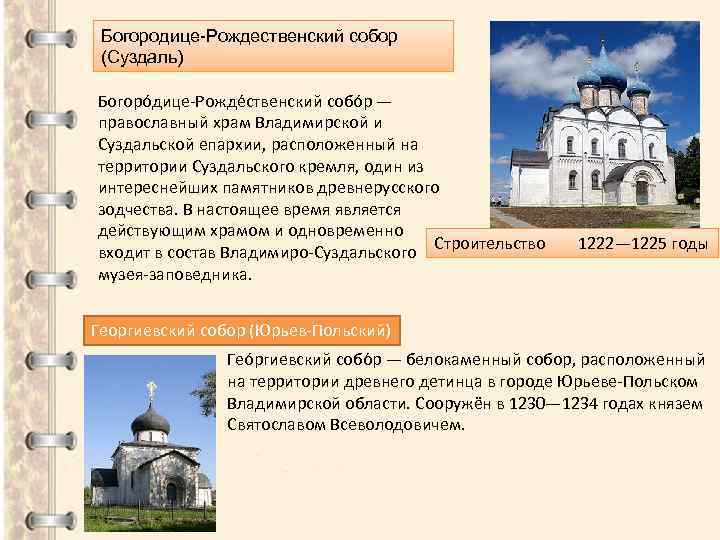 Богородице-Рождественский собор (Суздаль)

Богоро́дице-Рожде́ственский собо́р — православный храм Владимирской и Суздальской епархии, расположенный на территории Суздальского кремля, один из интереснейших памятников древнерусского зодчества. В настоящее время является действующим храмом и одновременно входит в состав Владимиро-Суздальского музея-заповедника.

Строительство 1222—1225 годы

Георгиевский собор (Юрьев-Польский)

Гео́ргиевский собо́р — белокаменный собор, расположенный на территории древнего детинца в городе Юрьеве-Польском Владимирской области. Сооружён в 1230—1234 годах князем Святославом Всеволодовичем.